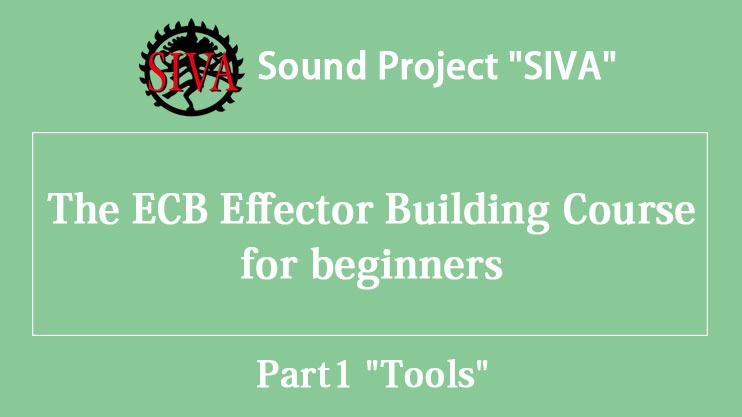 SIVA

Sound Project "SIVA"

The ECB Effector Building Course for beginners

Part1 "Tools"